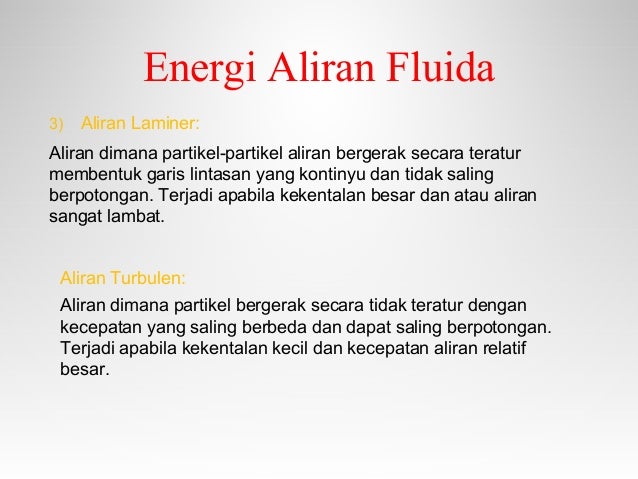 Energi Aliran Fluida

3) Aliran Laminer:

Aliran dimana partikel-partikel aliran bergerak secara teratur membentuk garis lintasan yang kontinyu dan tidak saling berpotongan. Terjadi apabila kekentalan besar dan atau aliran sangat lambat.

Aliran Turbulen:

Aliran dimana partikel bergerak secara tidak teratur dengan kecepatan yang saling berbeda dan dapat saling berpotongan. Terjadi apabila kekentalan kecil dan kecepatan aliran relatif besar.